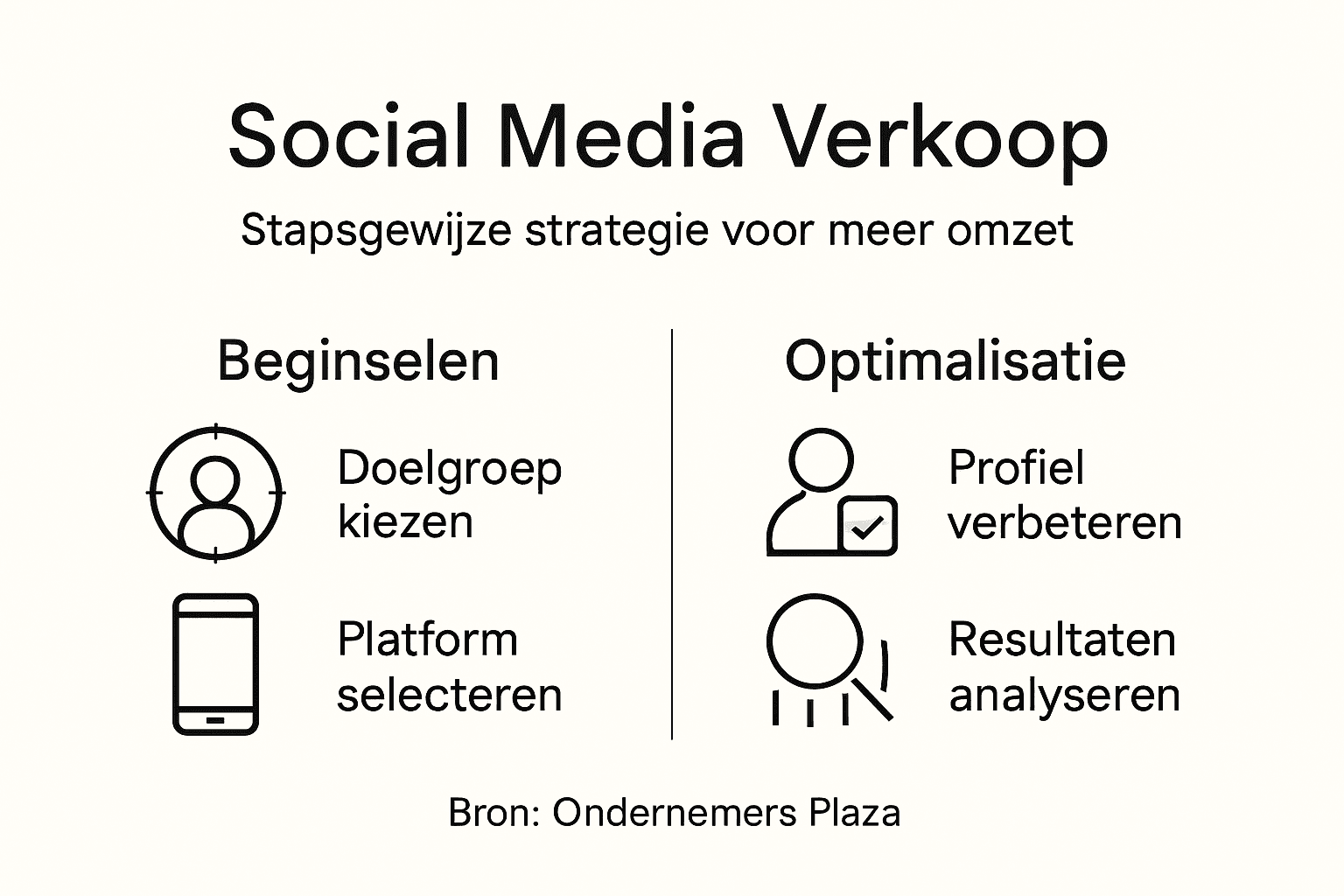 Social Media Verkoop

Stapsgewijze strategie voor meer omzet

Beginselen

Doelgroep kiezen

Platform selecteren

Optimalisatie

Profiel verbeteren

Resultaten analyseren

Bron: Ondernemers Plaza